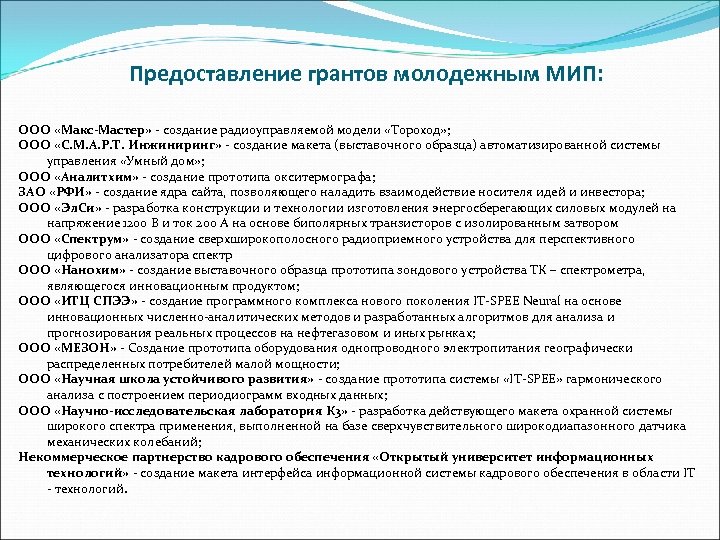 Предоставление грантов молодежным МИП:

ООО «Макс-Мастер» - создание радиоуправляемой модели «Тороход»;
ООО «С.М.А.Р.Т. Инжиниринг» - создание макета (выставочного образца) автоматизированной системы управления «Умный дом»;
ООО «Аналитхим» - создание прототипа окситермографа;
ЗАО «РФИ» - создание ядра сайта, позволяющего наладить взаимодействие носителя идей и инвестора;
ООО «ЭлСи» - разработка конструкции и технологии изготовления энергосберегающих силовых модулей на напряжение 1200 В и ток 200 А на основе биполярных транзисторов с изолированным затвором
ООО «Спектрум» - создание сверхширокополосного радиоприемного устройства для перспективного цифрового анализатора спектр
ООО «Нанохим» - создание выставочного образца прототипа зондового устройства ТК – спектрометра, являющегося инновационным продуктом;
ООО «ИТЦ СПЭЭ» - создание программного комплекса нового поколения IT-SPEE Neural на основе инновационных численно-аналитических методов и разработанных алгоритмов для анализа и прогнозирования реальных процессов на нефтегазовом и иных рынках;
ООО «МЕЗОН» - Создание прототипа оборудования однопроводного электропитания географически распределенных потребителей малой мощности;
ООО «Научная школа устойчивого развития» - создание прототипа системы «IT-SPEE» гармонического анализа с построением периодиограмм входных данных;
ООО «Научно-исследовательская лаборатория К3» - разработка действующего макета охранной системы широкого спектра применения, выполненной на базе сверхчувствительного широкодиапазонного датчика механических колебаний;
Некоммерческое партнерство кадрового обеспечения «Открытый университет информационных технологий» - создание макета интерфейса информационной системы кадрового обеспечения в области IT - технологий.